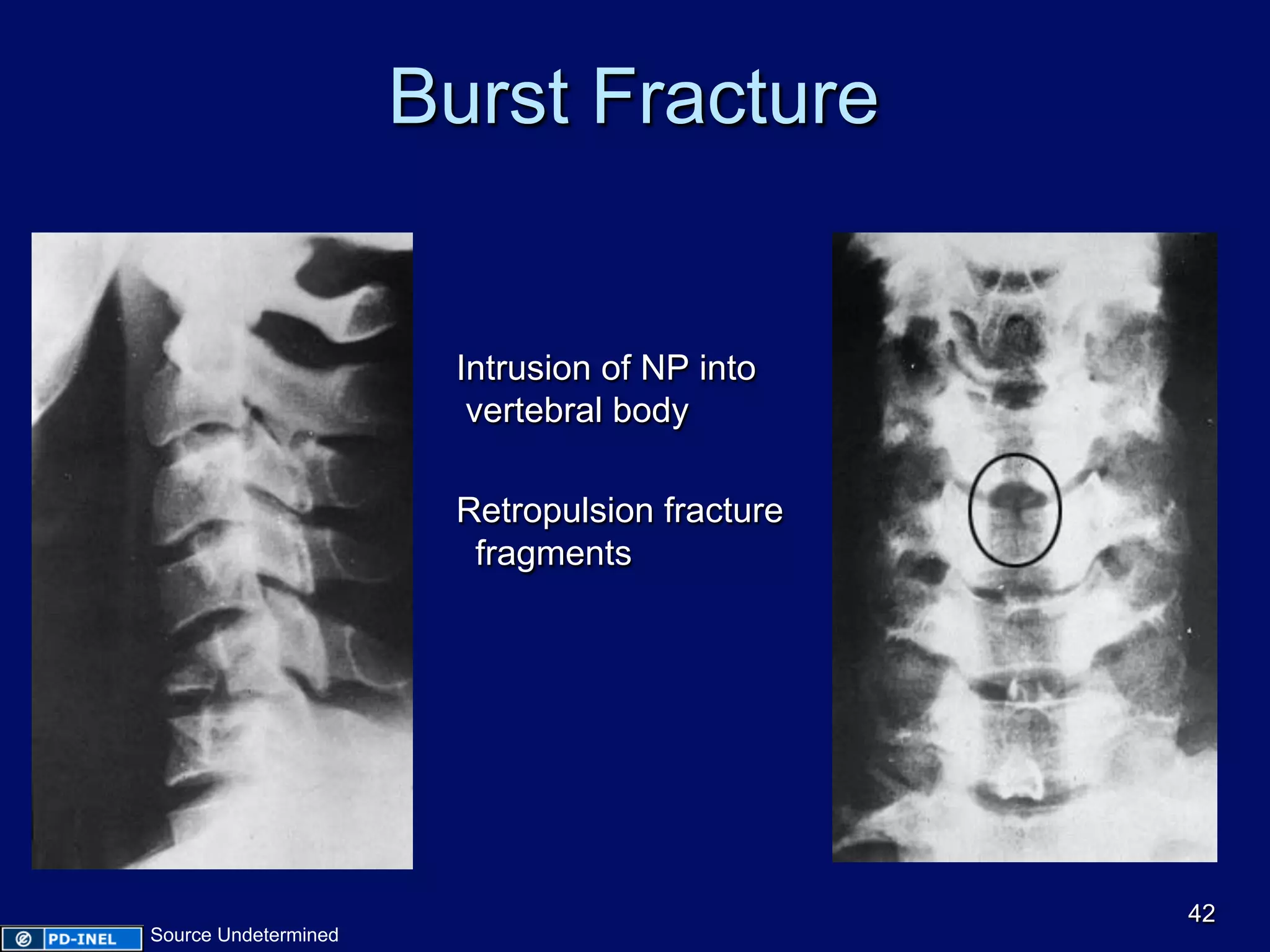 Burst Fracture

Intrusion of NP into vertebral body

Retropulsion fracture fragments

42

PD-INEL Source Undetermined